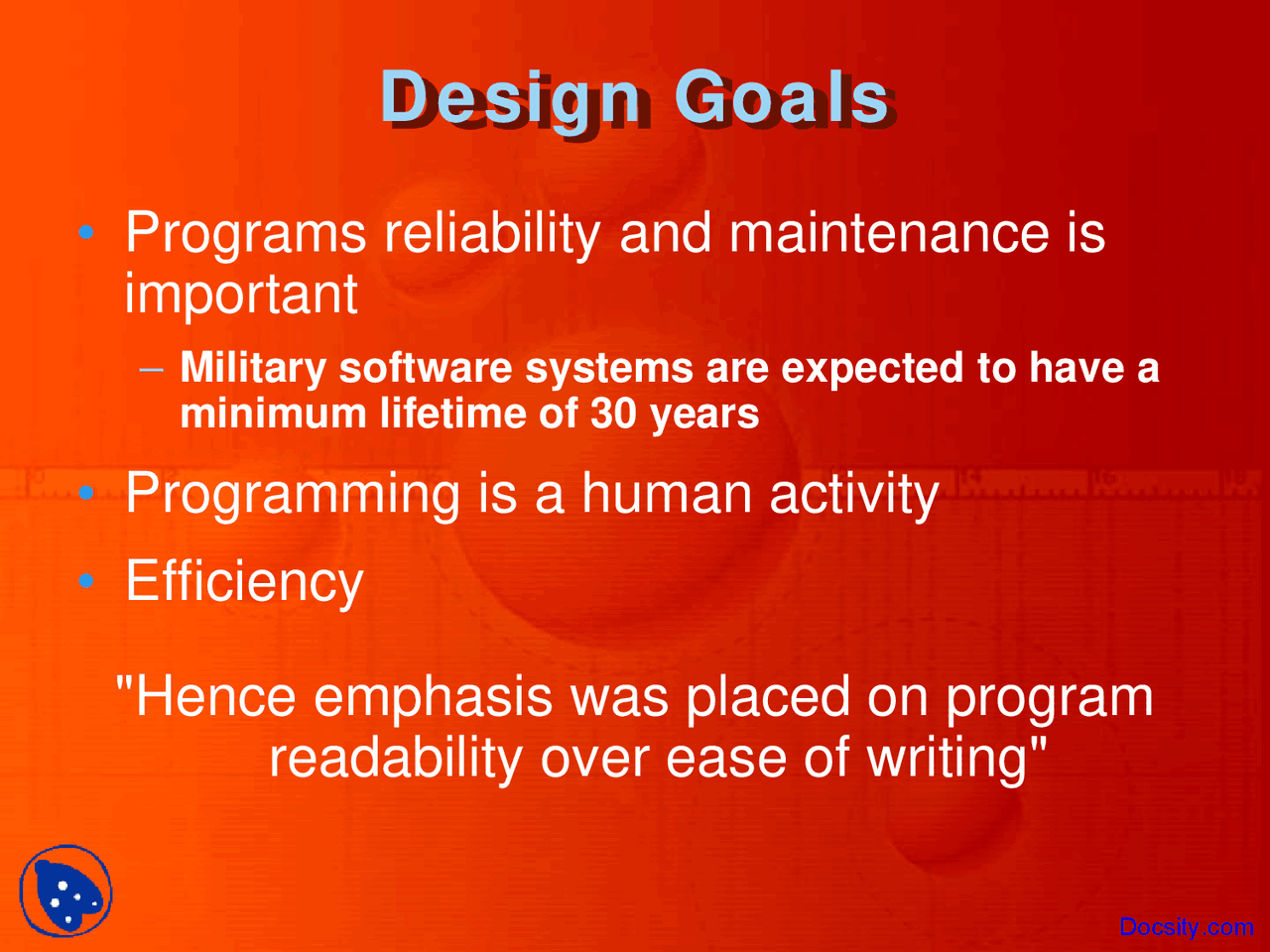 Design Goals

• Programs reliability and maintenance is important

– Military software systems are expected to have a minimum lifetime of 30 years

• Programming is a human activity

• Efficiency

"Hence emphasis was placed on program readability over ease of writing"

Docsity.com